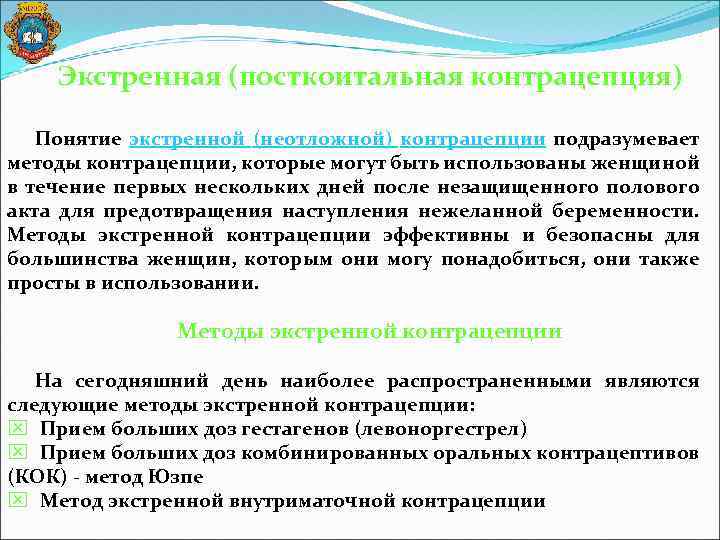 Экстренная (посткоитальная контрацепция)

Понятие экстренной (неотложной) контрацепции подразумевает методы контрацепции, которые могут быть использованы женщиной в течение первых нескольких дней после незащищенного полового акта для предотвращения наступления нежеланной беременности. Методы экстренной контрацепции эффективны и безопасны для большинства женщин, которым они могу понадобиться, они также просты в использовании.

Методы экстренной контрацепции

На сегодняшний день наиболее распространенными являются следующие методы экстренной контрацепции:
Прием больших доз гестагенов (левоноргестрел)
Прием больших доз комбинированных оральных контрацептивов (КОК) - метод Юзпе
Метод экстренной внутриматочной контрацепции